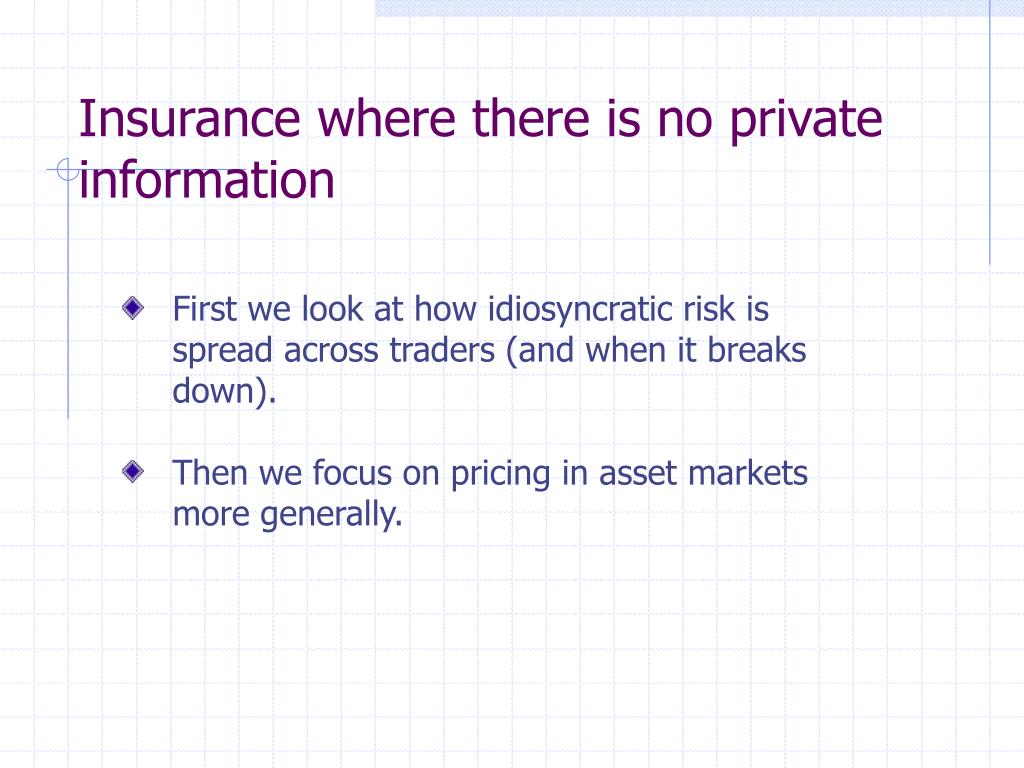 Insurance where there is no private information

First we look at how idiosyncratic risk is spread across traders (and when it breaks down).

Then we focus on pricing in asset markets more generally.